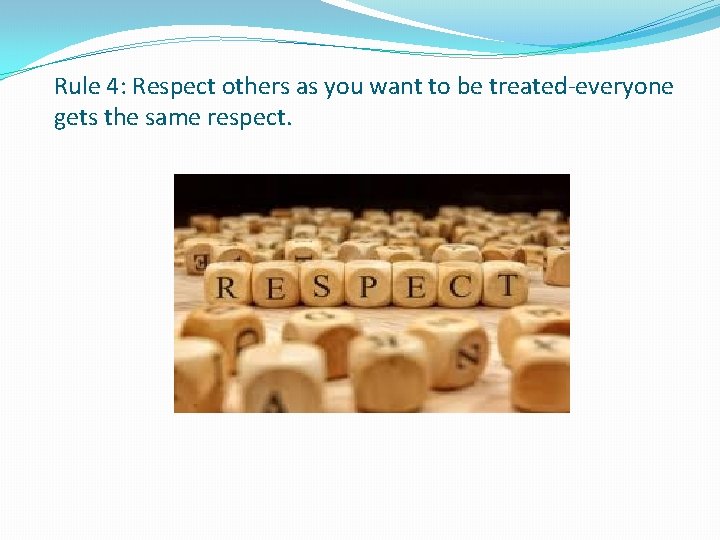 Rule 4: Respect others as you want to be treated-everyone gets the same respect.

RESPECT